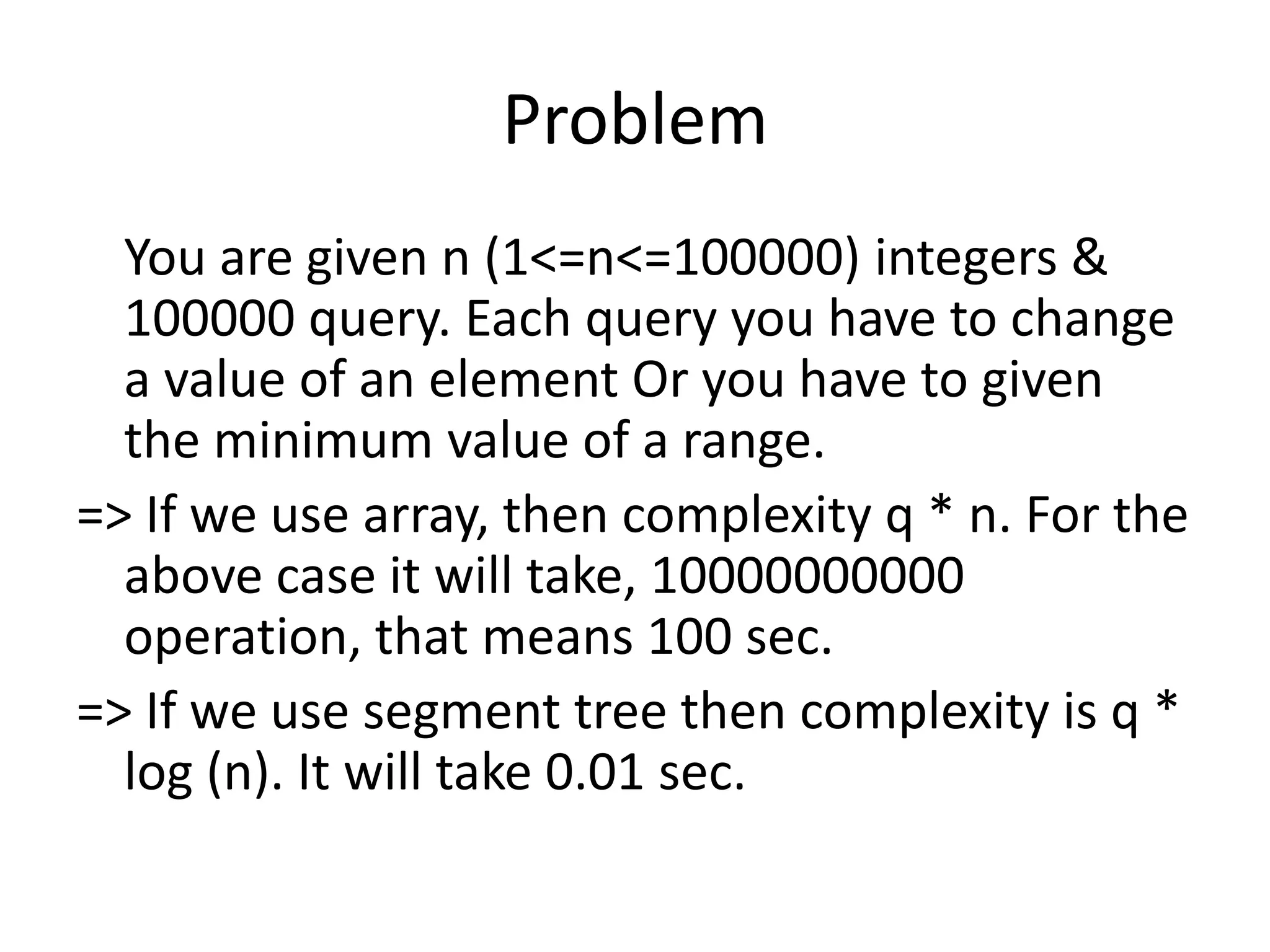 Problem

You are given n (1<=n<=100000) integers & 100000 query. Each query you have to change a value of an element Or you have to given the minimum value of a range.

=> If we use array, then complexity q * n. For the above case it will take, 10000000000 operation, that means 100 sec.

=> If we use segment tree then complexity is q * log (n). It will take 0.01 sec.